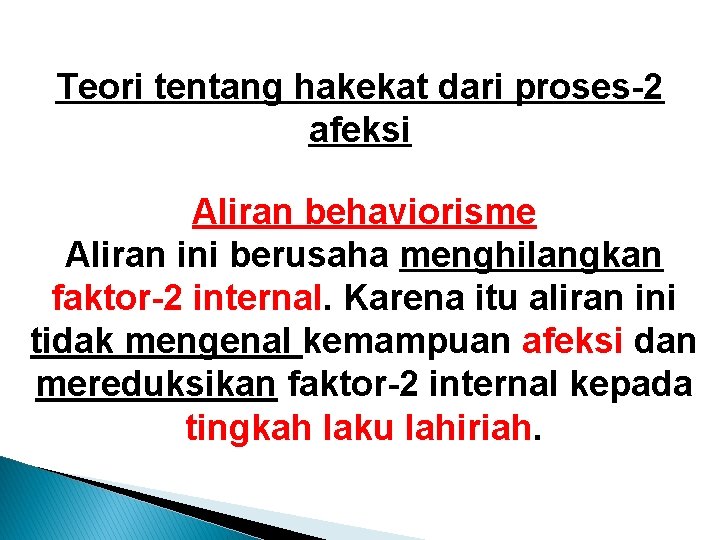 Teori tentang hakekat dari proses-2 afeksi

Aliran behaviorisme
Aliran ini berusaha menghilangkan faktor-2 internal. Karena itu aliran ini tidak mengenal kemampuan afeksi dan mereduksikan faktor-2 internal kepada tingkah laku lahiriah.